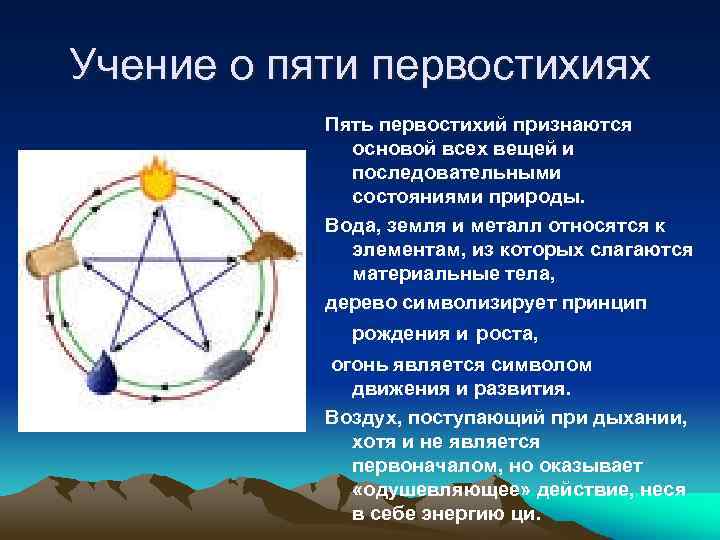 Учение о пяти первостихиях

Пять первостихий признаются основой всех вещей и последовательными состояниями природы.

Вода, земля и металл относятся к элементам, из которых слагаются материальные тела,

дерево символизирует принцип рождения и роста,

огонь является символом движения и развития.

Воздух, поступающий при дыхании, хотя и не является первоначалом, но оказывает «одушевляющее» действие, неся в себе энергию ци.